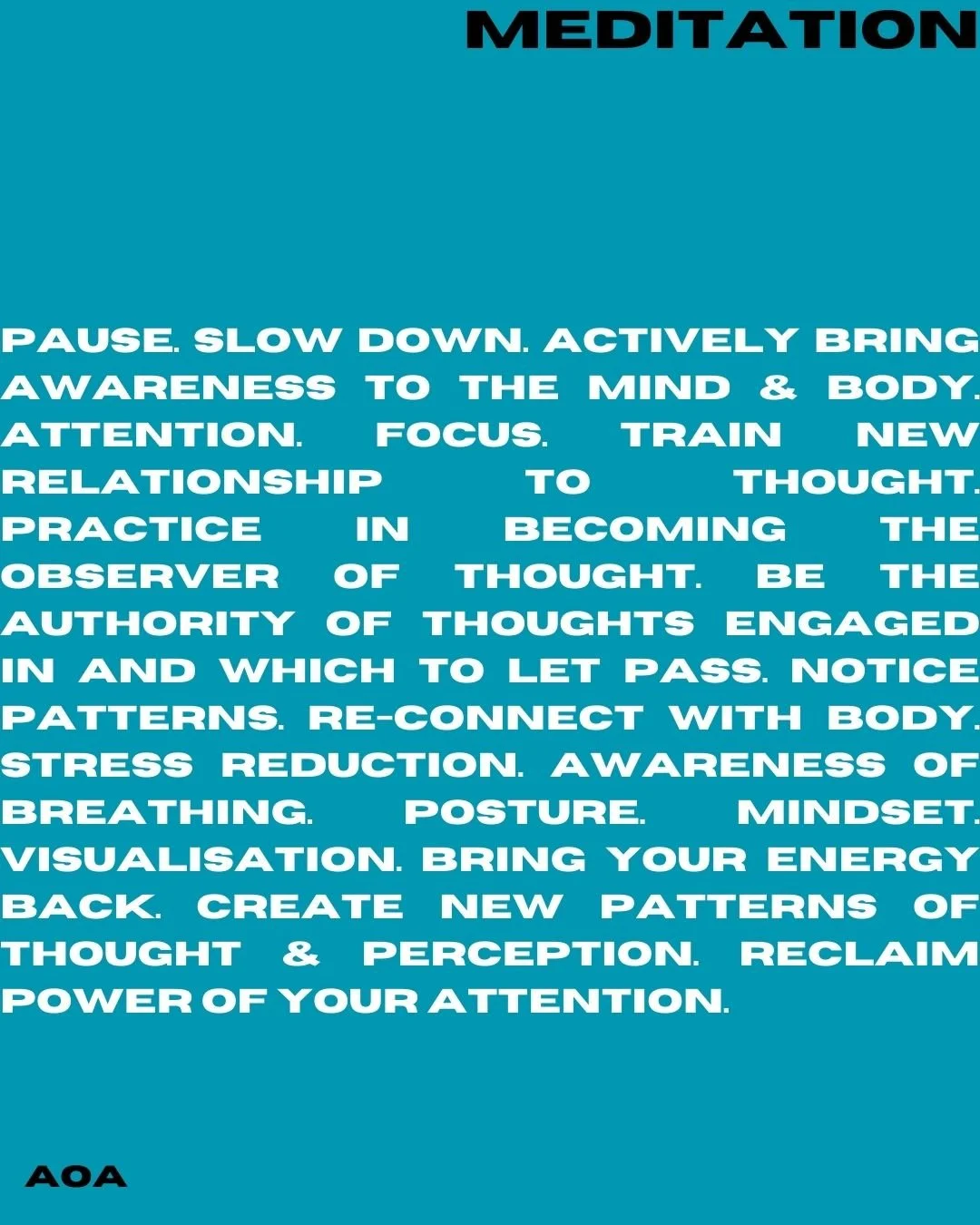 MEDITATION

PAUSE. SLOW DOWN. ACTIVELY BRING AWARENESS TO THE MIND & BODY. ATTENTION. FOCUS. TRAIN NEW RELATIONSHIP TO THOUGHT. PRACTICE IN BECOMING THE OBSERVER OF THOUGHT. BE THE AUTHORITY OF THOUGHTS ENGAGED IN AND WHICH TO LET PASS. NOTICE PATTERNS. RE-CONNECT WITH BODY. STRESS REDUCTION. AWARENESS OF BREATHING. POSTURE. MINDSET. VISUALISATION. BRING YOUR ENERGY BACK. CREATE NEW PATTERNS OF THOUGHT & PERCEPTION. RECLAIM POWER OF YOUR ATTENTION.

AOA